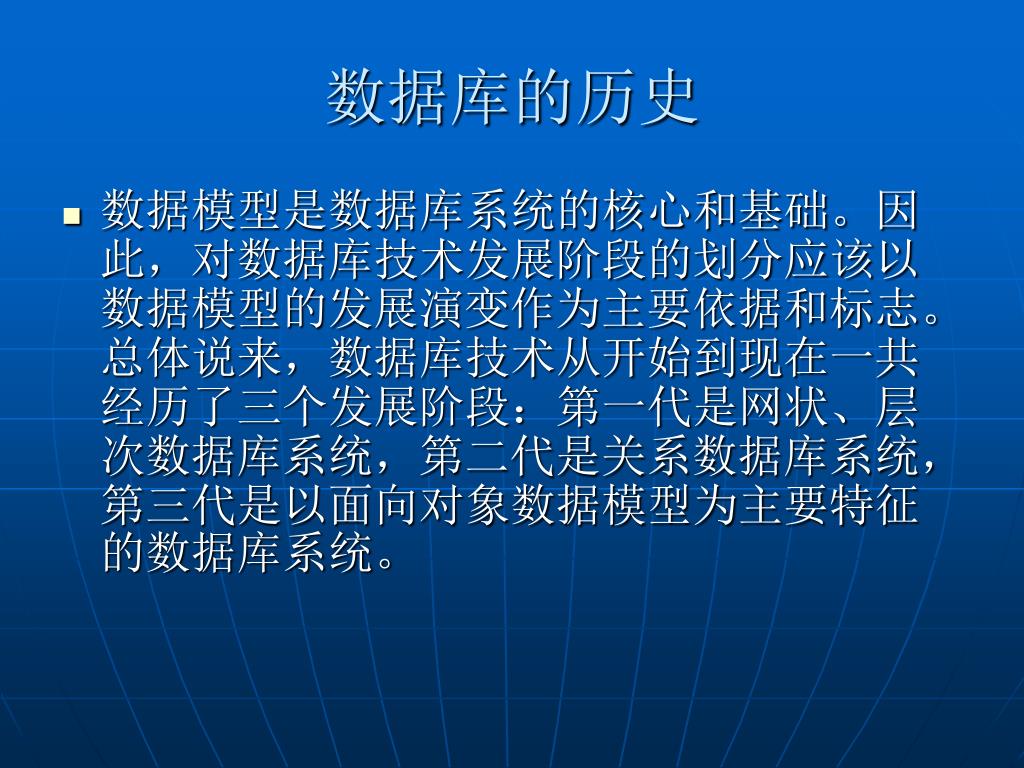 数据库的历史

数据模型是数据库系统的核心和基础。因此，对数据库技术发展阶段的划分应该以数据模型的发展演变作为主要依据和标志。总体说来，数据库技术从开始到现在一共经历了三个发展阶段：第一代是网状、层次数据库系统，第二代是关系数据库系统，第三代是以面向对象数据模型为主要特征的数据库系统。